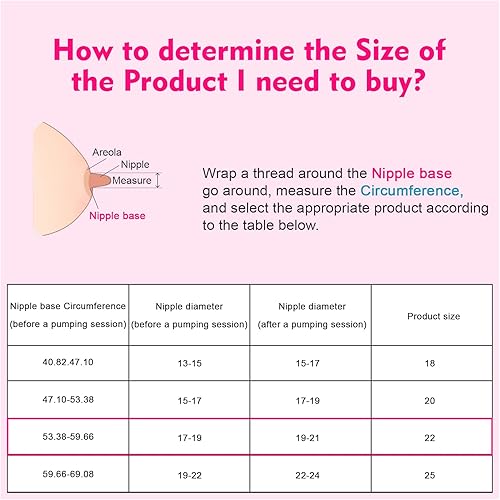 How to determine the Size of the Product I need to buy?

Areola
Nipple
Measure
Nipple base

Wrap a thread around the Nipple base go around, measure the Circumference, and select the appropriate product according to the table below.

| Nipple base Circumference (before a pumping session) | Nipple diameter (before a pumping session) | Nipple diameter (after a pumping session) | Product size |
|---|---|---|---|
| 40.82.47.10 | 13-15 | 15-17 | 18 |
| 47.10-53.38 | 15-17 | 17-19 | 20 |
| 53.38-59.66 | 17-19 | 19-21 | 22 |
| 59.66-69.08 | 19-22 | 22-24 | 25 |